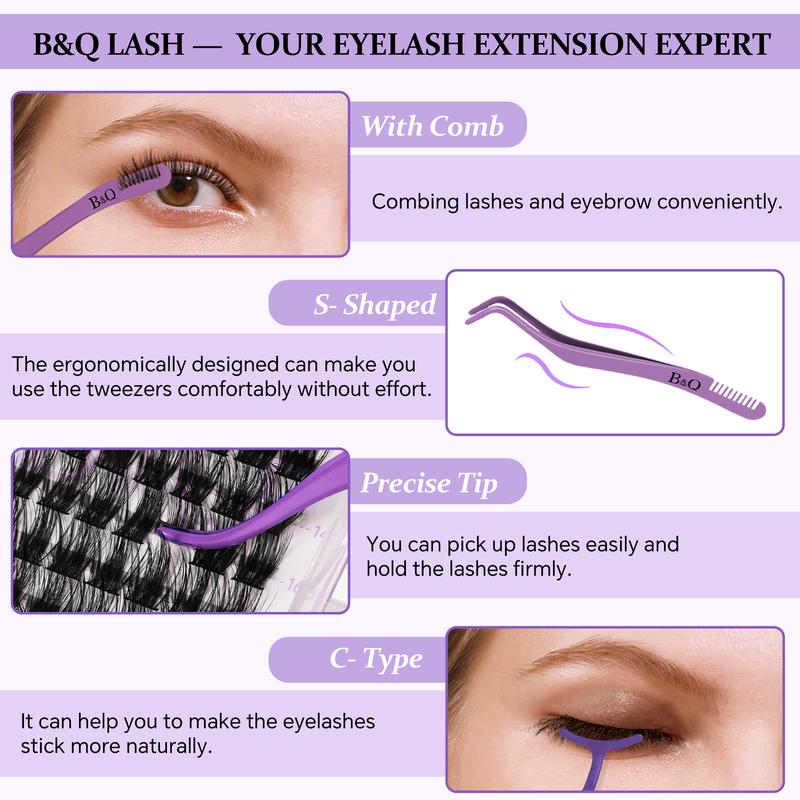 B&Q LASH — YOUR EYELASH EXTENSION EXPERT

B&Q

With Comb

Combing lashes and eyebrow conveniently.

S- Shaped

The ergonomically designed can make you use the tweezers comfortably without effort.

B&Q

Precise Tip

You can pick up lashes easily and hold the lashes firmly.

C- Type

It can help you to make the eyelashes stick more naturally.